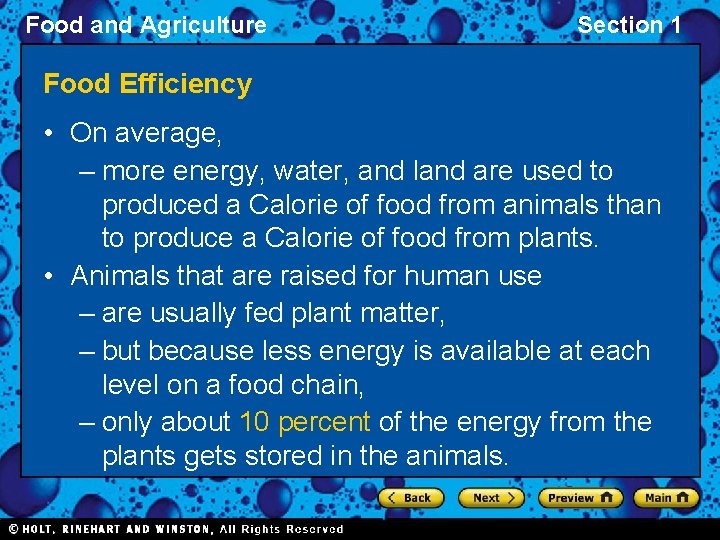 Food and Agriculture

Section 1

Food Efficiency

• On average,

– more energy, water, and land are used to produced a Calorie of food from animals than to produce a Calorie of food from plants.

• Animals that are raised for human use

– are usually fed plant matter,

– but because less energy is available at each level on a food chain,

– only about 10 percent of the energy from the plants gets stored in the animals.

Back

Next

Preview

Main

© HOLT, RINEHART AND WINSTON, All Rights Reserved